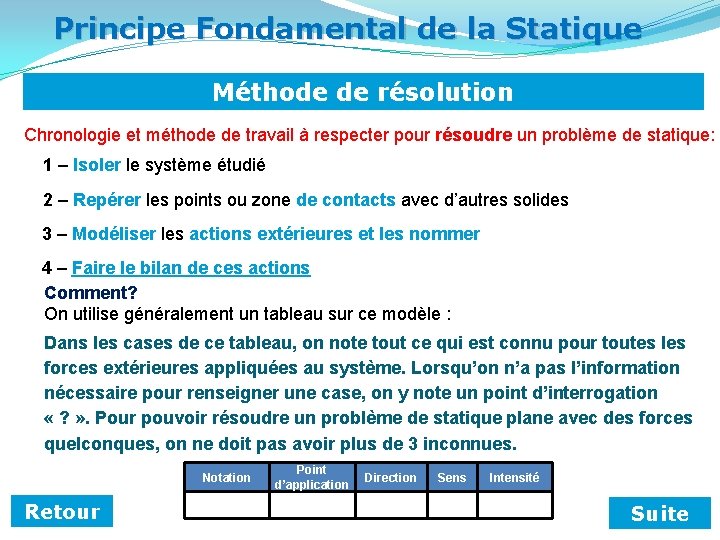 Principe Fondamental de la Statique

Méthode de résolution

Chronologie et méthode de travail à respecter pour résoudre un problème de statique:

1 – Isoler le système étudié

2 – Repérer les points ou zone de contacts avec d'autres solides

3 – Modéliser les actions extérieures et les nommer

4 – Faire le bilan de ces actions

Comment?
On utilise généralement un tableau sur ce modèle :

Dans les cases de ce tableau, on note tout ce qui est connu pour toutes les forces extérieures appliquées au système. Lorsqu'on n'a pas l'information nécessaire pour renseigner une case, on y note un point d'interrogation « ? ». Pour pouvoir résoudre un problème de statique plane avec des forces quelconques, on ne doit pas avoir plus de 3 inconnues.

| Notation | Point d'application | Direction | Sens | Intensité |
|---|---|---|---|---|
| | | | | |

Retour

Suite